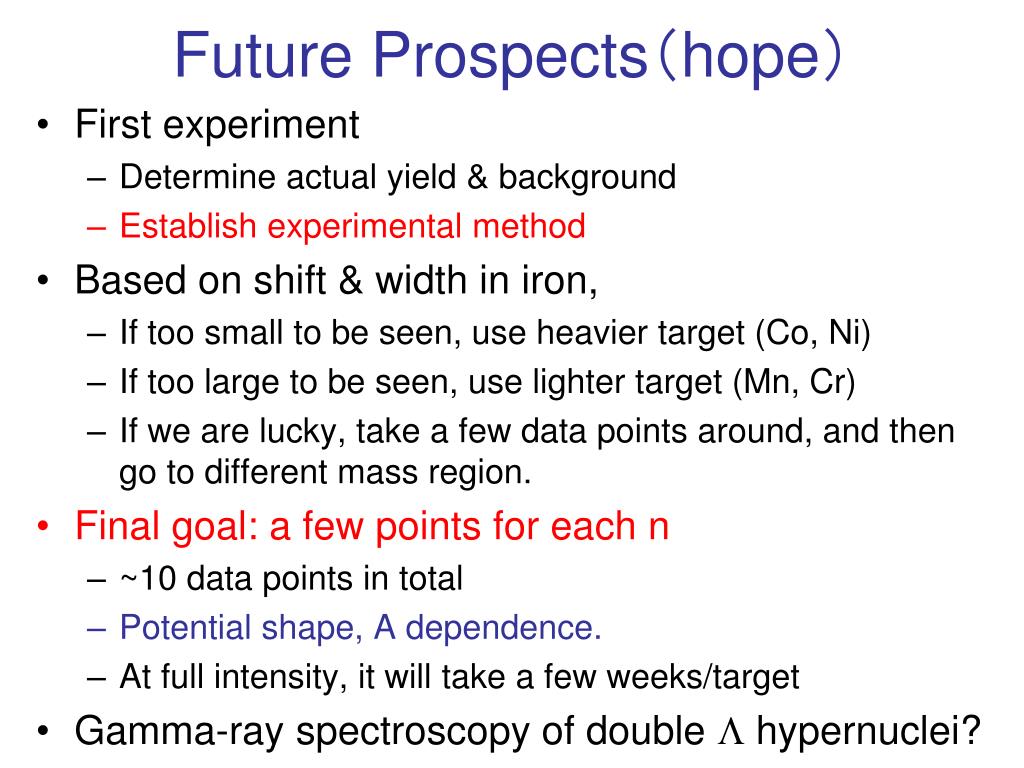 Future Prospects（hope）

• First experiment
 – Determine actual yield & background
 – Establish experimental method
• Based on shift & width in iron,
 – If too small to be seen, use heavier target (Co, Ni)
 – If too large to be seen, use lighter target (Mn, Cr)
 – If we are lucky, take a few data points around, and then go to different mass region.
• Final goal: a few points for each n
 – ~10 data points in total
 – Potential shape, A dependence.
 – At full intensity, it will take a few weeks/target
• Gamma-ray spectroscopy of double $\Lambda$ hypernuclei?